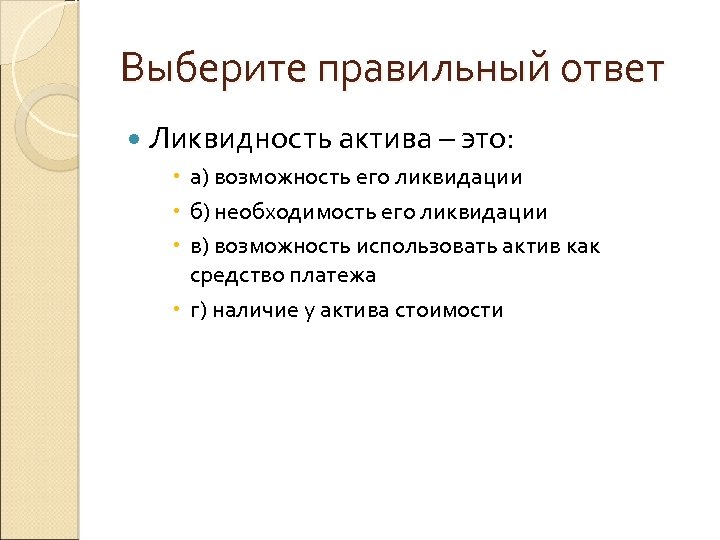 Выберите правильный ответ

Ликвидность актива – это:

а) возможность его ликвидации

б) необходимость его ликвидации

в) возможность использовать актив как средство платежа

г) наличие у актива стоимости